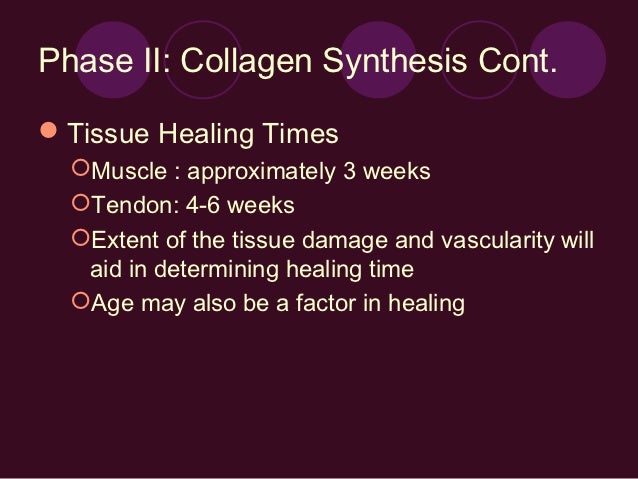 Phase II: Collagen Synthesis Cont.

Tissue Healing Times

Muscle : approximately 3 weeks

Tendon: 4-6 weeks

Extent of the tissue damage and vascularity will aid in determining healing time

Age may also be a factor in healing